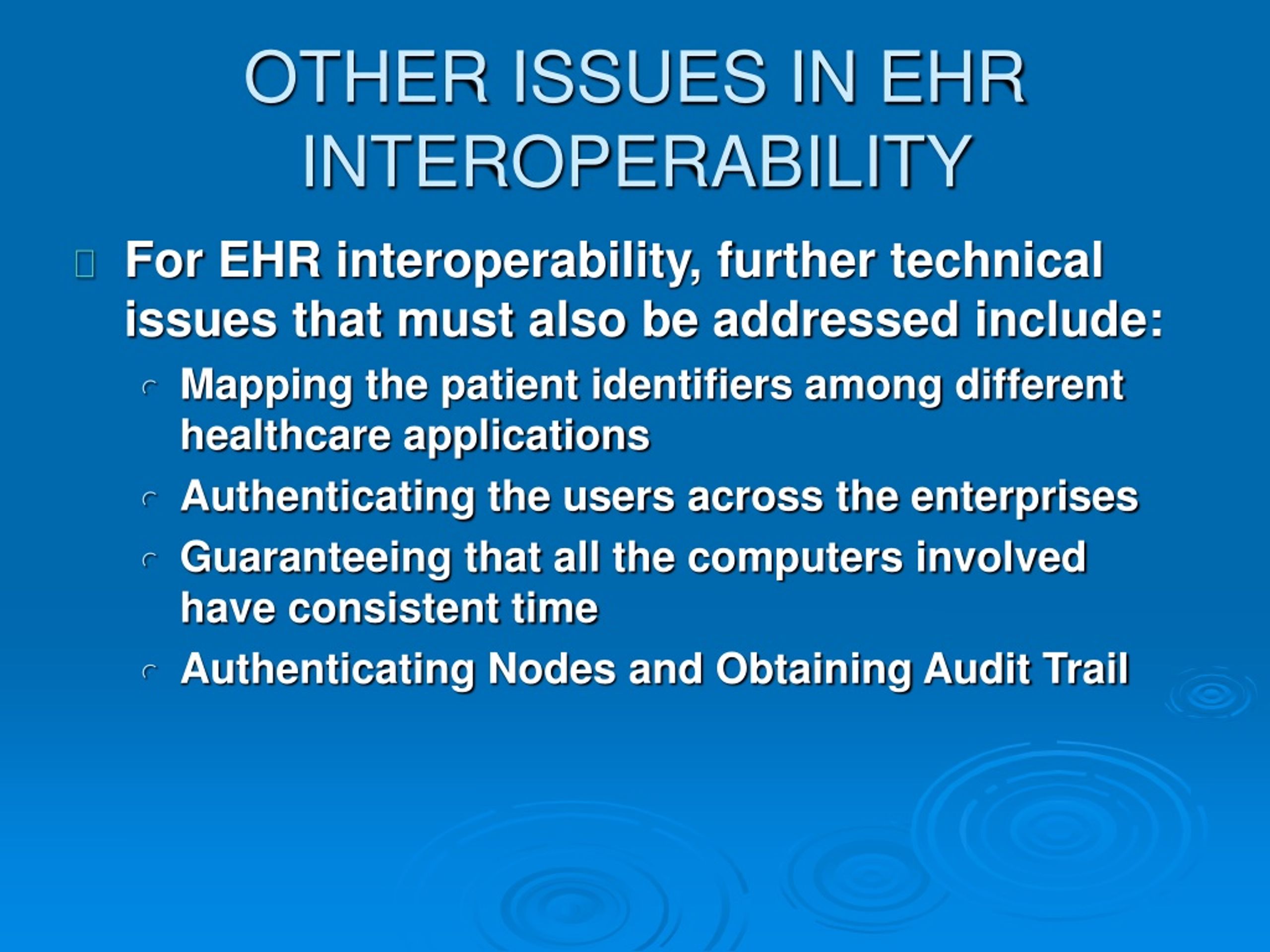 OTHER ISSUES IN EHR INTEROPERABILITY

For EHR interoperability, further technical issues that must also be addressed include:

Mapping the patient identifiers among different healthcare applications

Authenticating the users across the enterprises

Guaranteeing that all the computers involved have consistent time

Authenticating Nodes and Obtaining Audit Trail